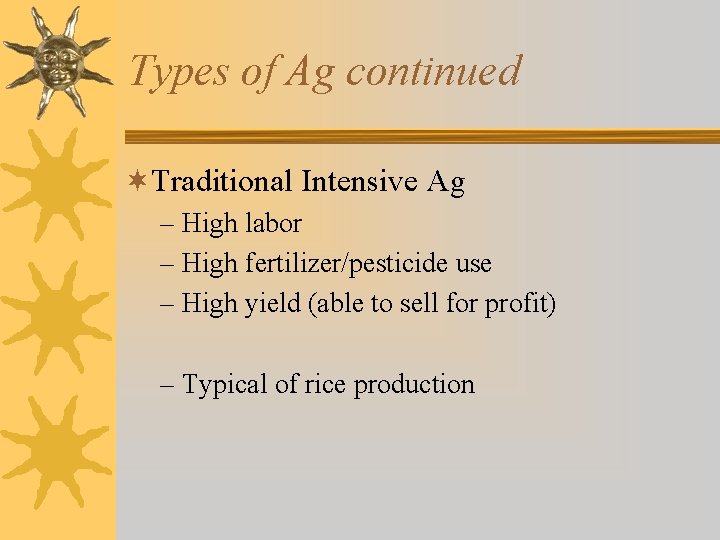 Types of Ag continued

Traditional Intensive Ag
– High labor
– High fertilizer/pesticide use
– High yield (able to sell for profit)

– Typical of rice production